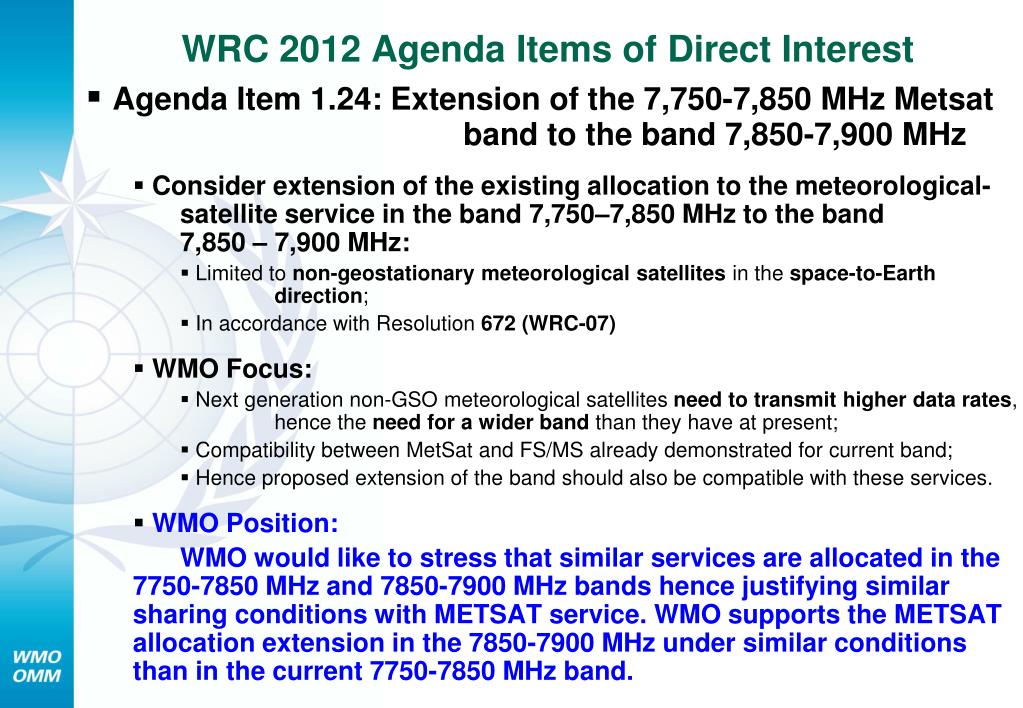 WRC 2012 Agenda Items of Direct Interest

▪ Agenda Item 1.24: Extension of the 7,750-7,850 MHz Metsat band to the band 7,850-7,900 MHz

▪ Consider extension of the existing allocation to the meteorological-satellite service in the band 7,750–7,850 MHz to the band 7,850 – 7,900 MHz:

▪ Limited to non-geostationary meteorological satellites in the space-to-Earth direction;

▪ In accordance with Resolution 672 (WRC-07)

▪ WMO Focus:

▪ Next generation non-GSO meteorological satellites need to transmit higher data rates, hence the need for a wider band than they have at present;

▪ Compatibility between MetSat and FS/MS already demonstrated for current band;

▪ Hence proposed extension of the band should also be compatible with these services.

▪ WMO Position:

WMO would like to stress that similar services are allocated in the 7750-7850 MHz and 7850-7900 MHz bands hence justifying similar sharing conditions with METSAT service. WMO supports the METSAT allocation extension in the 7850-7900 MHz under similar conditions than in the current 7750-7850 MHz band.

WMO
OMM